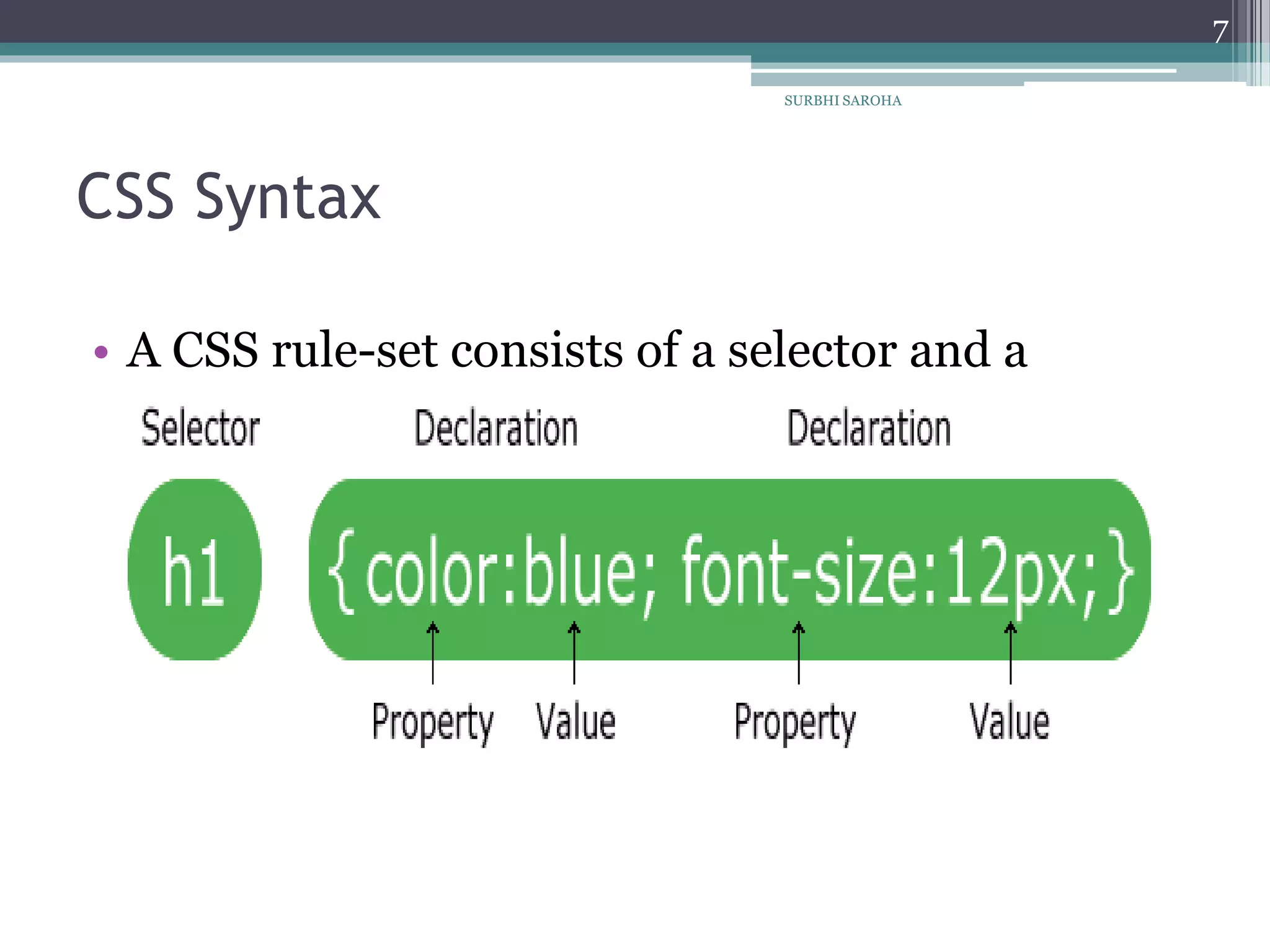 7

SURBHI SAROHA

CSS Syntax

• A CSS rule-set consists of a selector and a

Selector Declaration Declaration

h1 {color:blue; font-size:12px;}

Property Value Property Value